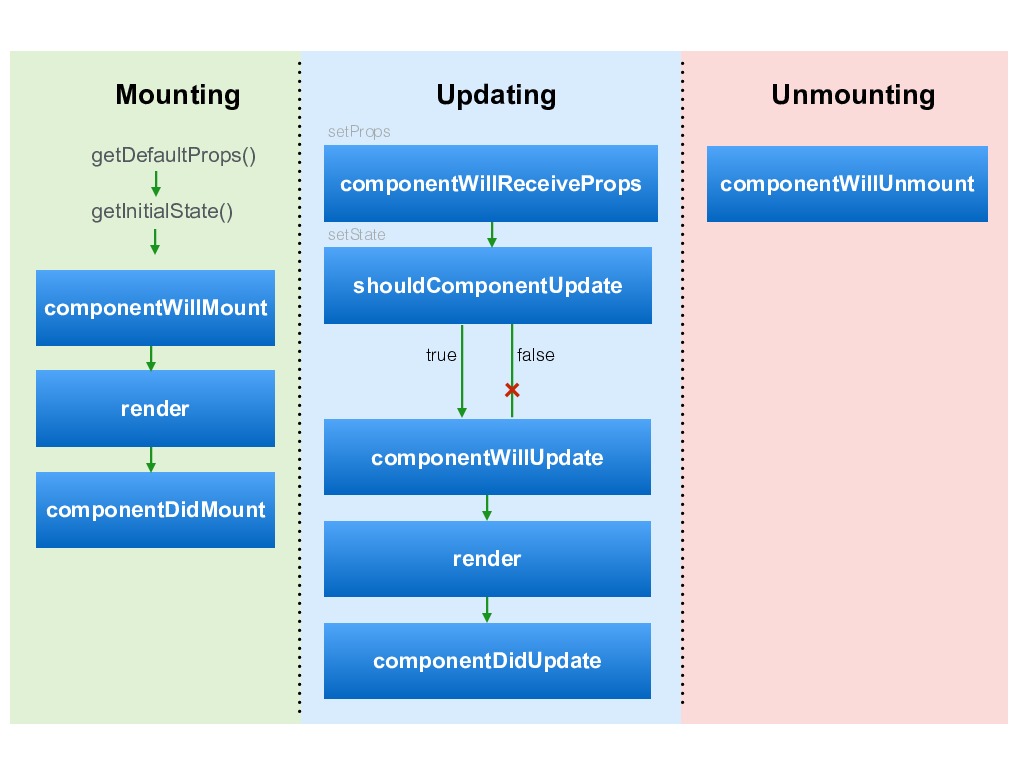 Mounting

getDefaultProps()

getInitialState()

componentWillMount

render

componentDidMount

Updating

setProps

componentWillReceiveProps

setState

shouldComponentUpdate

true

false

componentWillUpdate

render

componentDidUpdate

Unmounting

componentWillUnmount